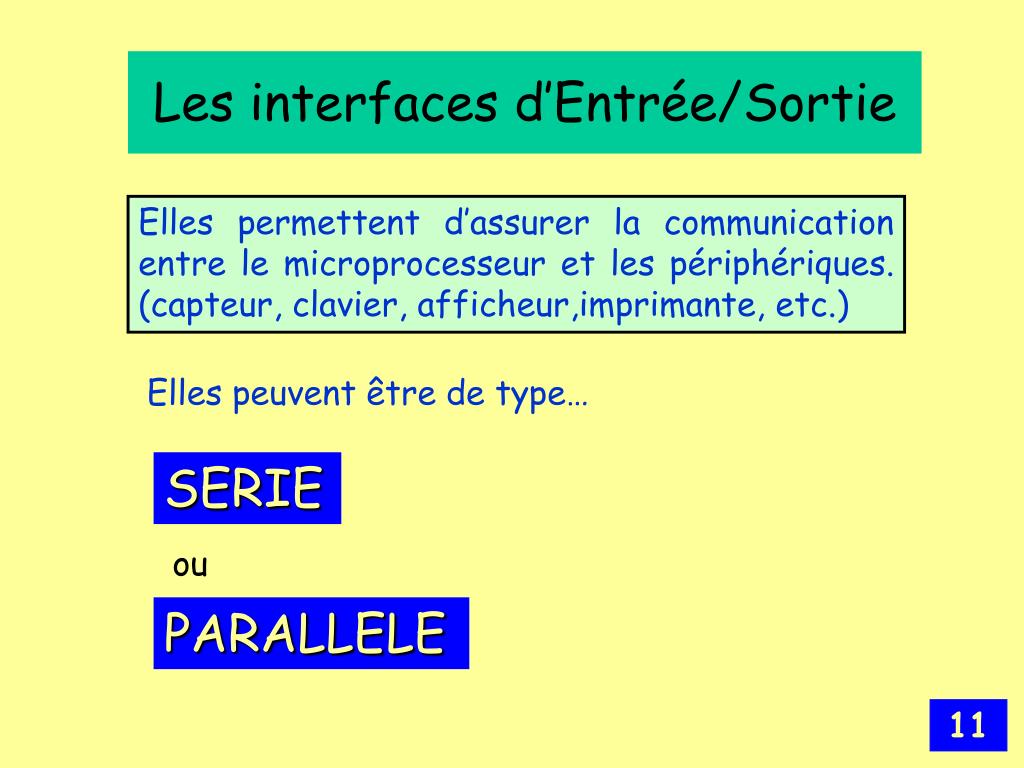 Les interfaces d’Entrée/Sortie

Elles permettent d’assurer la communication entre le microprocesseur et les périphériques. (capteur, clavier, afficheur,imprimante, etc.)

Elles peuvent être de type…

SERIE

ou

PARALLELE

11